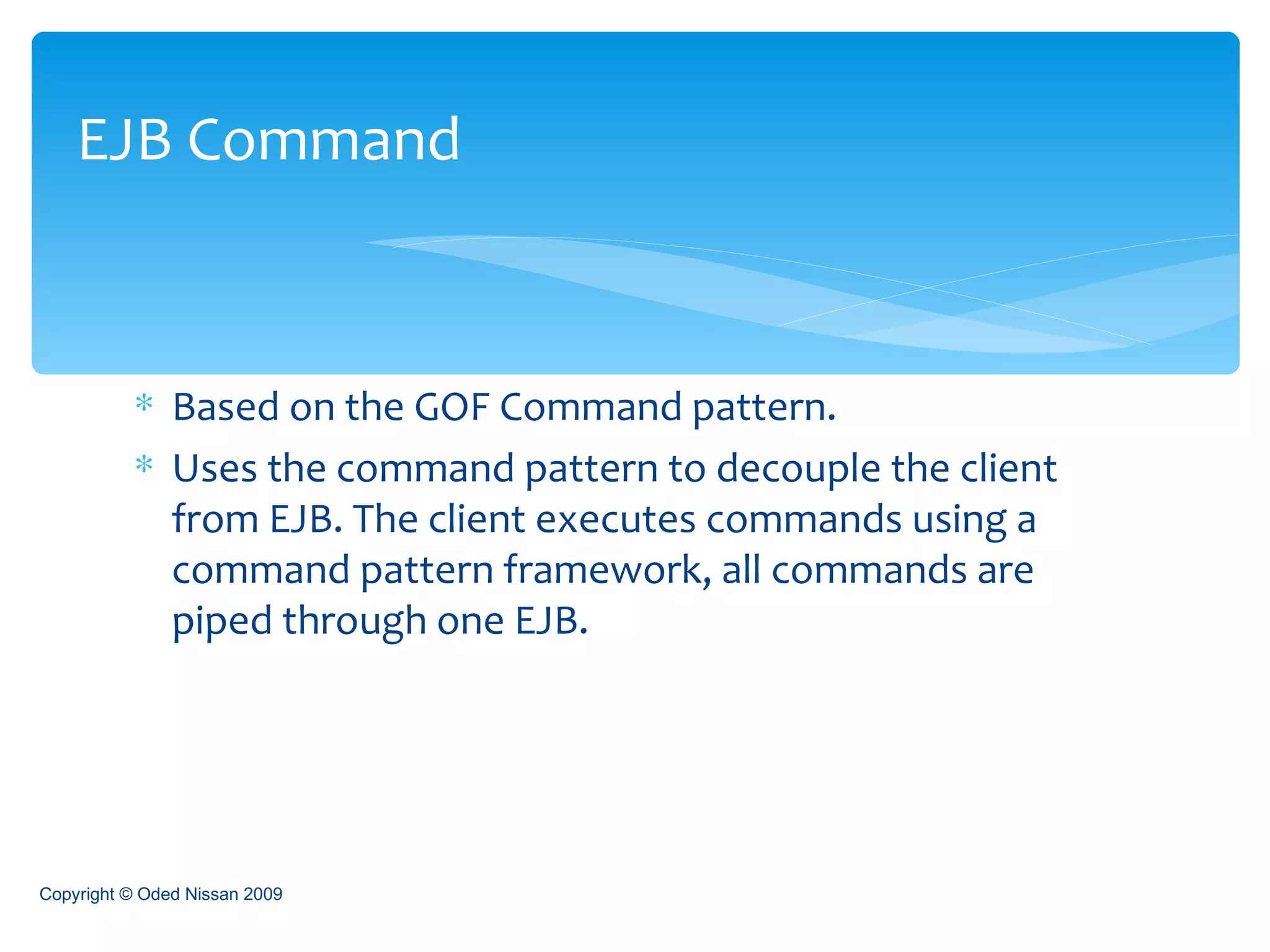 EJB Command

* Based on the GOF Command pattern.
* Uses the command pattern to decouple the client from EJB. The client executes commands using a command pattern framework, all commands are piped through one EJB.

Copyright © Oded Nissan 2009